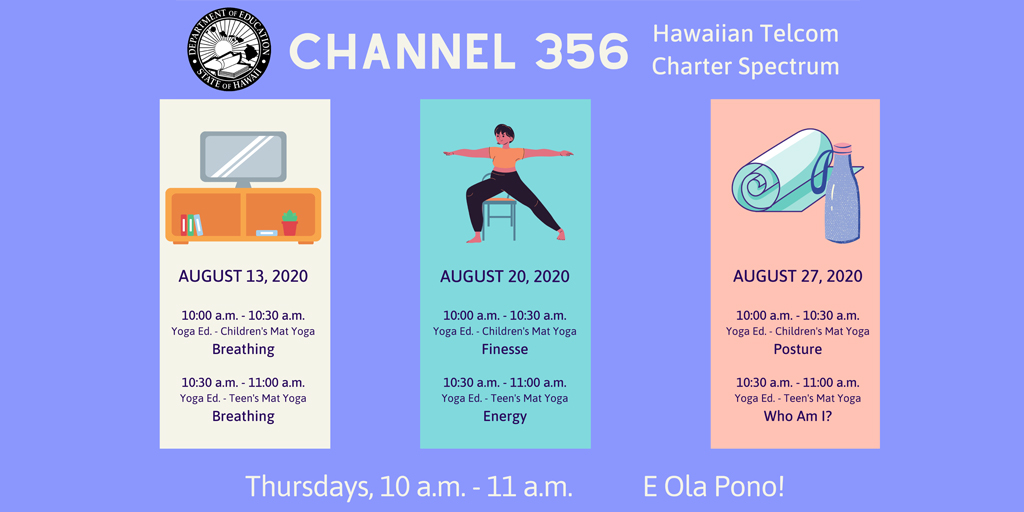 DEPARTMENT OF EDUCATION
STATE OF HAWAII

CHANNEL 356

Hawaiian Telcom
Charter Spectrum

AUGUST 13, 2020

10:00 a.m. - 10:30 a.m.
Yoga Ed. - Children's Mat Yoga
Breathing

10:30 a.m. - 11:00 a.m.
Yoga Ed. - Teen's Mat Yoga
Breathing

AUGUST 20, 2020

10:00 a.m. - 10:30 a.m.
Yoga Ed. - Children's Mat Yoga
Finesse

10:30 a.m. - 11:00 a.m.
Yoga Ed. - Teen's Mat Yoga
Energy

AUGUST 27, 2020

10:00 a.m. - 10:30 a.m.
Yoga Ed. - Children's Mat Yoga
Posture

10:30 a.m. - 11:00 a.m.
Yoga Ed. - Teen's Mat Yoga
Who Am I?

Thursdays, 10 a.m. - 11 a.m.

E Ola Pono!